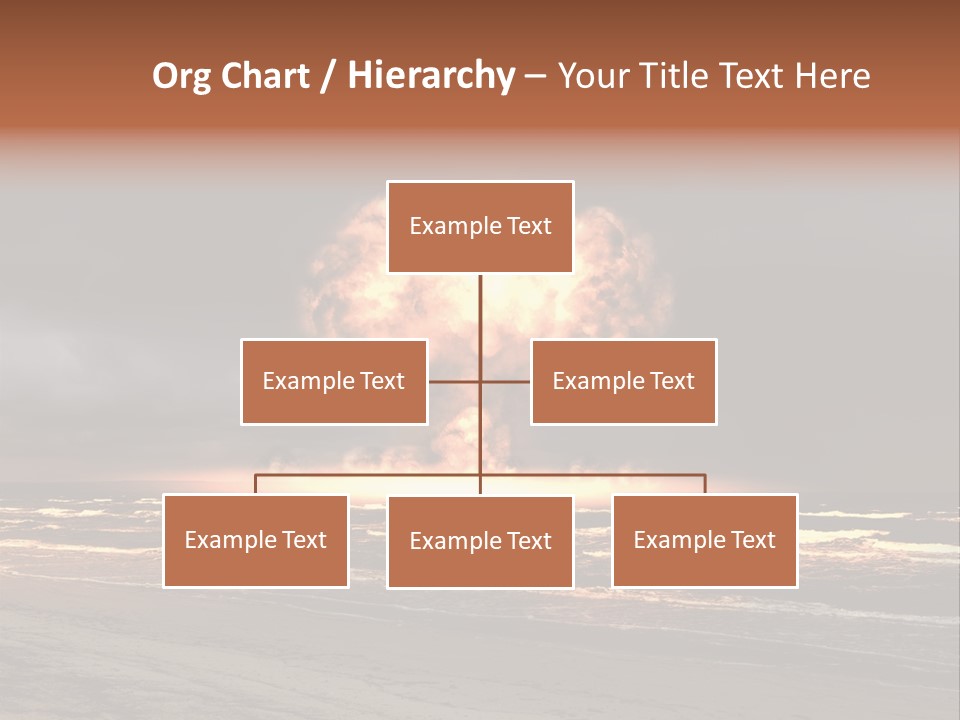 Org Chart / Hierarchy – Your Title Text Here

Example Text

Example Text

Example Text

Example Text

Example Text

Example Text